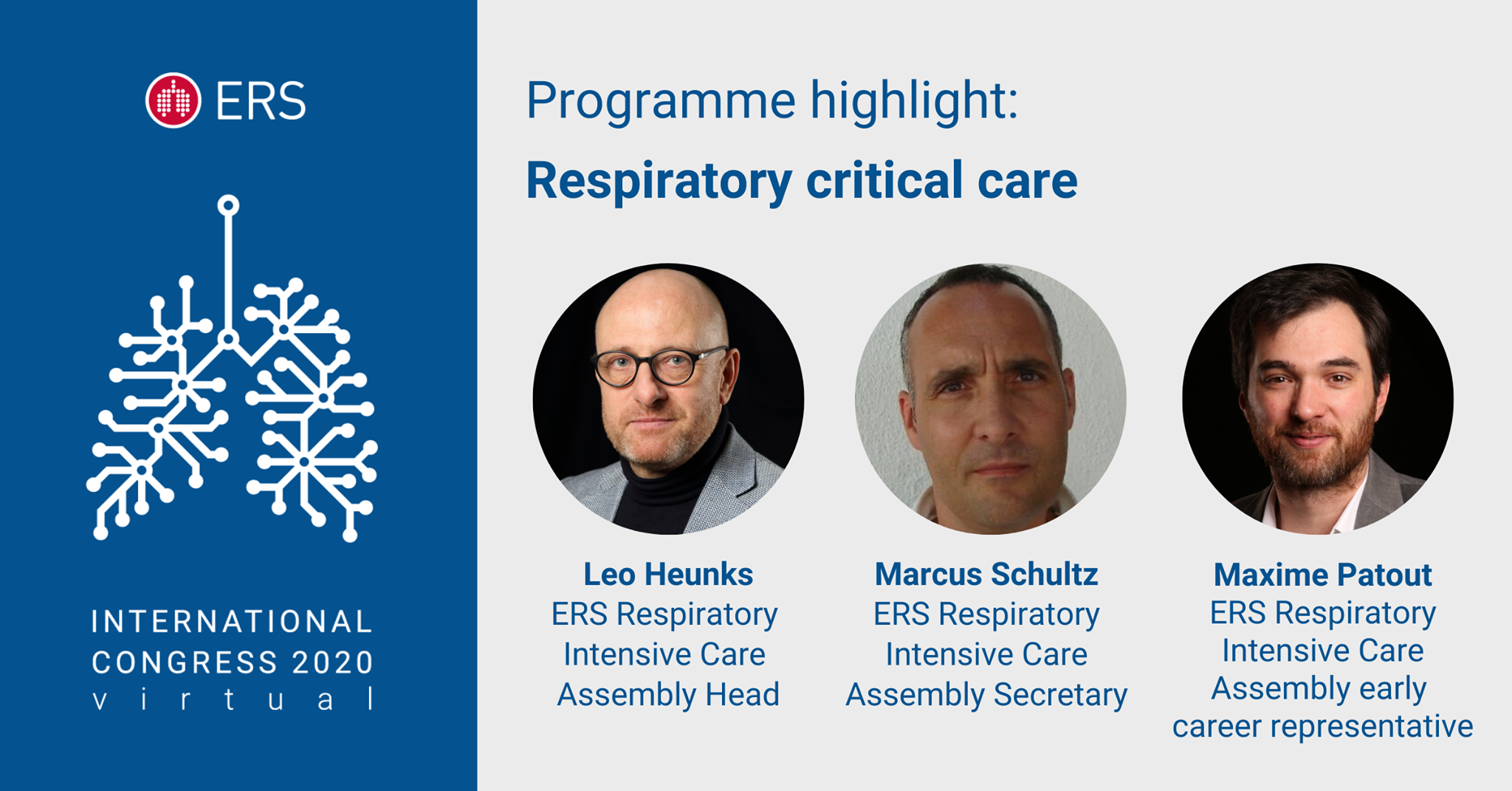 ERS

INTERNATIONAL CONGRESS 2020 virtual

Programme highlight:
Respiratory critical care

Leo Heunks
ERS Respiratory Intensive Care Assembly Head

Marcus Schultz
ERS Respiratory Intensive Care Assembly Secretary

Maxime Patout
ERS Respiratory Intensive Care Assembly early career representative